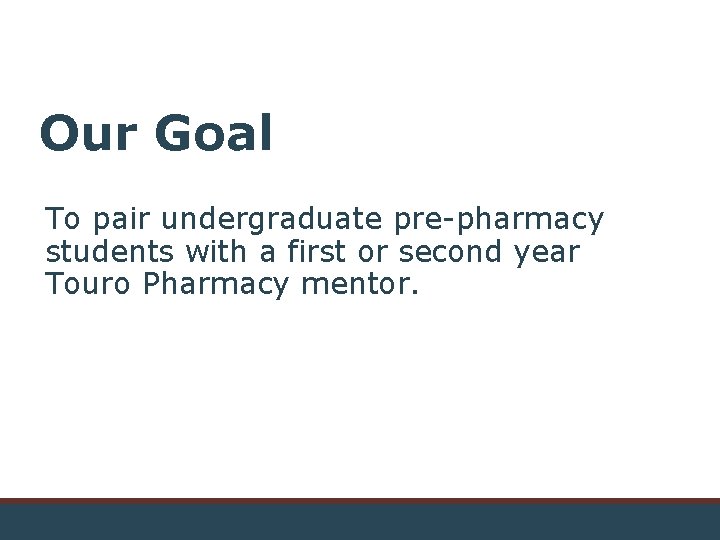 Our Goal

To pair undergraduate pre-pharmacy students with a first or second year Touro Pharmacy mentor.